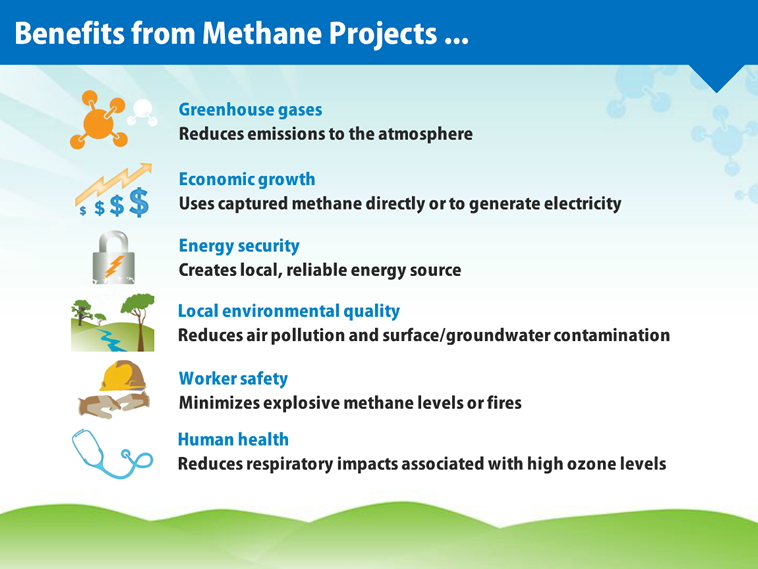 Benefits from Methane Projects ...

Greenhouse gases
Reduces emissions to the atmosphere

$ $ $ $

Economic growth
Uses captured methane directly or to generate electricity

Energy security
Creates local, reliable energy source

Local environmental quality
Reduces air pollution and surface/groundwater contamination

Worker safety
Minimizes explosive methane levels or fires

Human health
Reduces respiratory impacts associated with high ozone levels